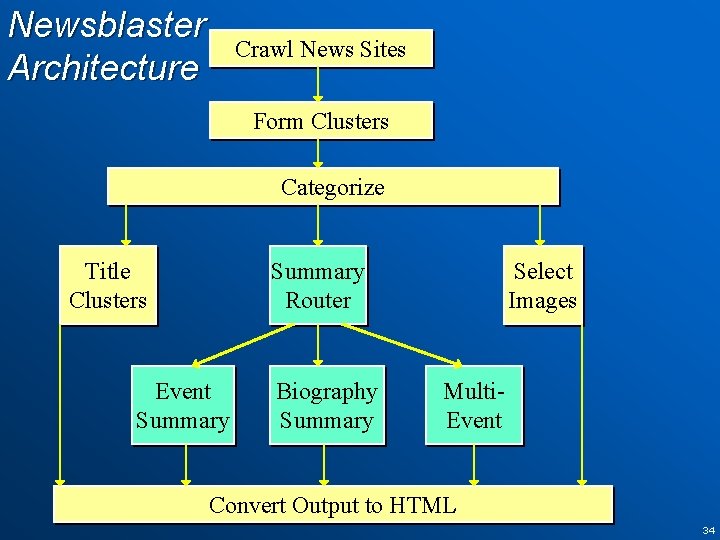 Newsblaster Architecture

Crawl News Sites

Form Clusters

Categorize

Title Clusters

Summary Router

Select Images

Event Summary

Biography Summary

Multi-Event

Convert Output to HTML

34